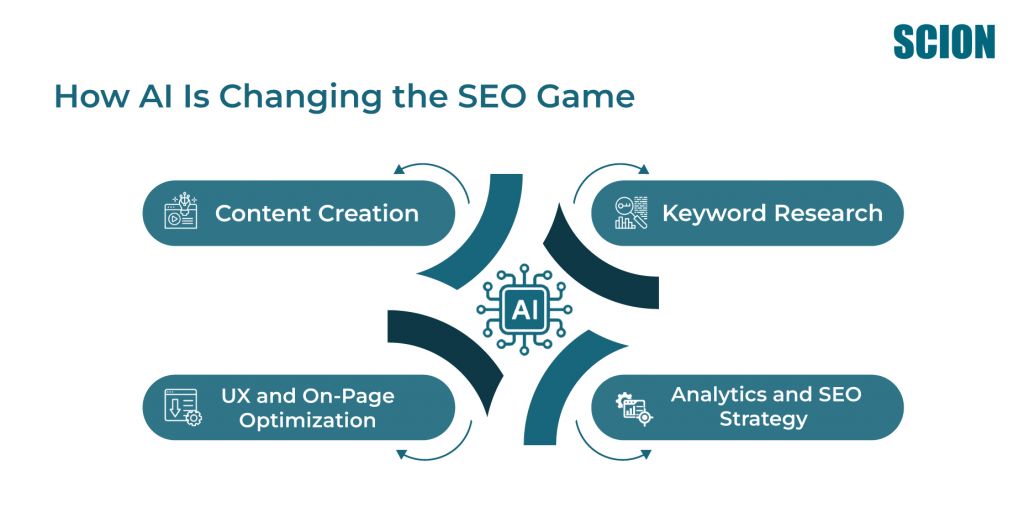 SCION

How AI Is Changing the SEO Game

Content Creation

Keyword Research

AI

UX and On-Page Optimization

Analytics and SEO Strategy